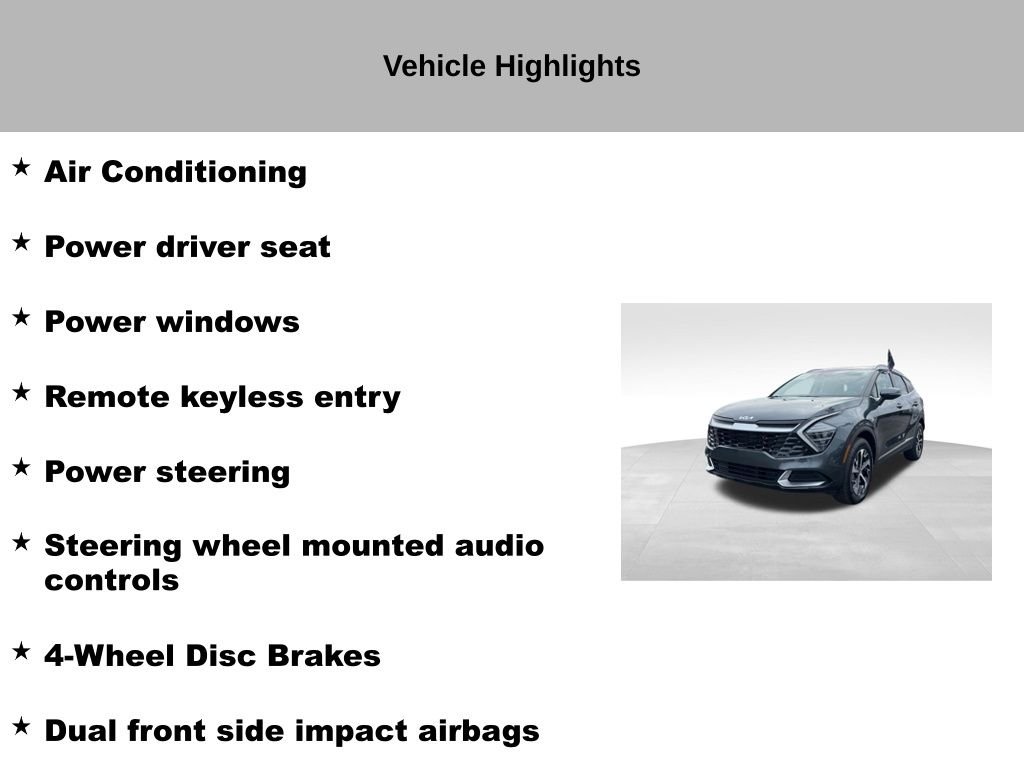 Vehicle Highlights

★ Air Conditioning

★ Power driver seat

★ Power windows

★ Remote keyless entry

★ Power steering

★ Steering wheel mounted audio controls

★ 4-Wheel Disc Brakes

★ Dual front side impact airbags